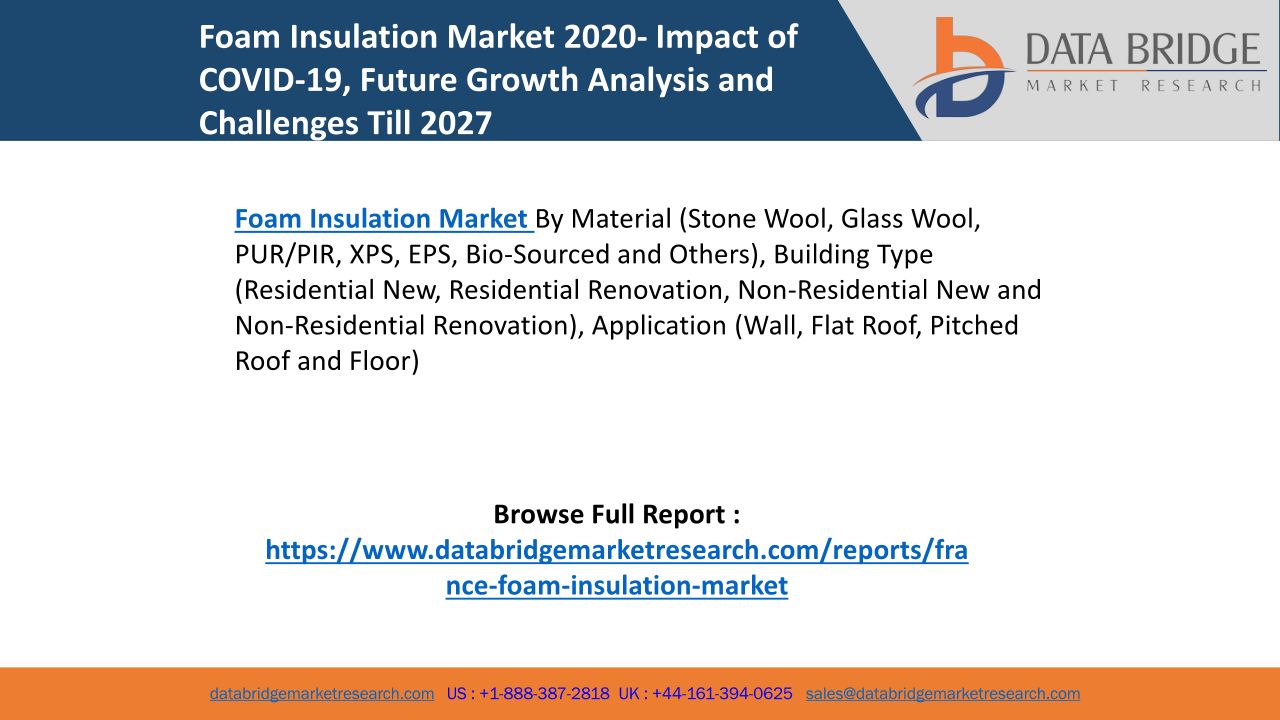 Foam Insulation Market 2020- Impact of COVID-19, Future Growth Analysis and Challenges Till 2027

DATA BRIDGE
MARKET RESEARCH

Foam Insulation Market By Material (Stone Wool, Glass Wool, PUR/PIR, XPS, EPS, Bio-Sourced and Others), Building Type (Residential New, Residential Renovation, Non-Residential New and Non-Residential Renovation), Application (Wall, Flat Roof, Pitched Roof and Floor)

Browse Full Report :
https://www.databridgemarketresearch.com/reports/france-foam-insulation-market

databridgemarketresearch.com US : +1-888-387-2818 UK : +44-161-394-0625 sales@databridgemarketresearch.com